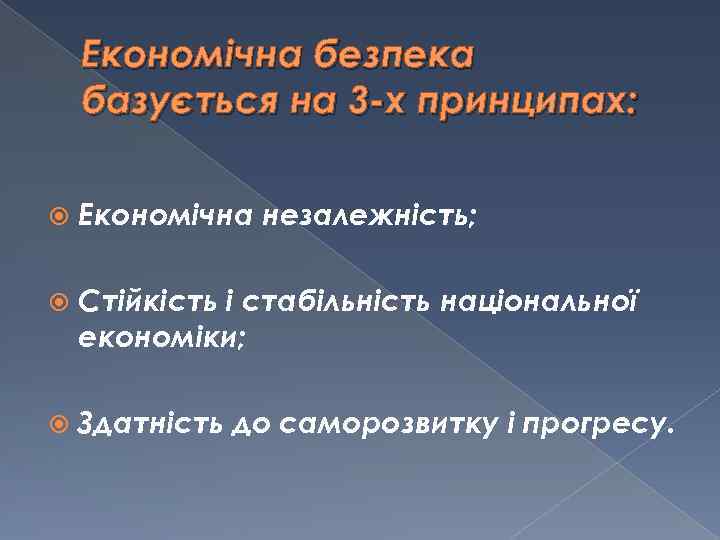 Економічна безпека базується на 3-х принципах:

Економічна незалежність;

Стійкість і стабільність національної економіки;

Здатність до саморозвитку і прогресу.